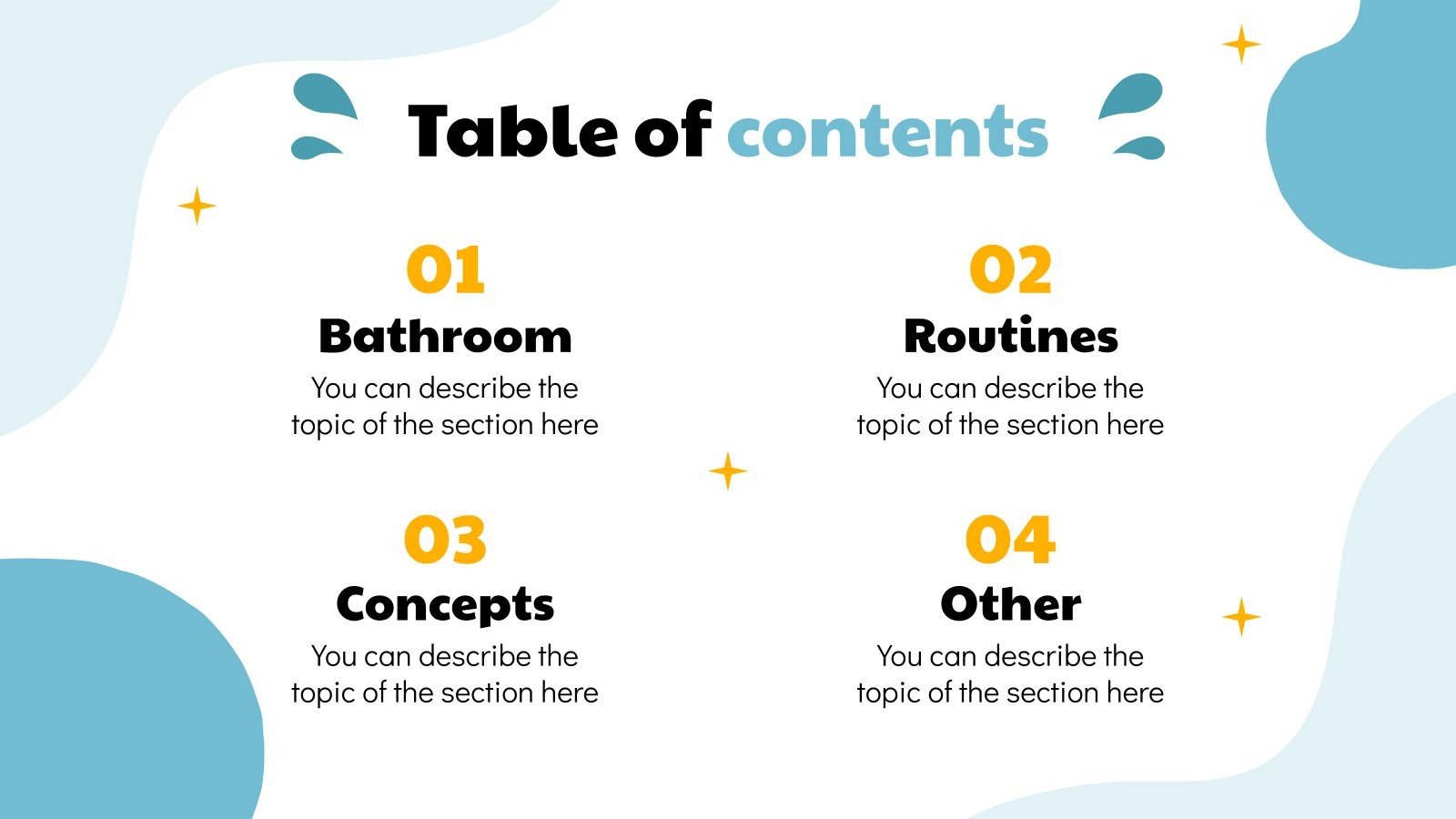 Table of contents

01
Bathroom
You can describe the topic of the section here

02
Routines
You can describe the topic of the section here

03
Concepts
You can describe the topic of the section here

04
Other
You can describe the topic of the section here